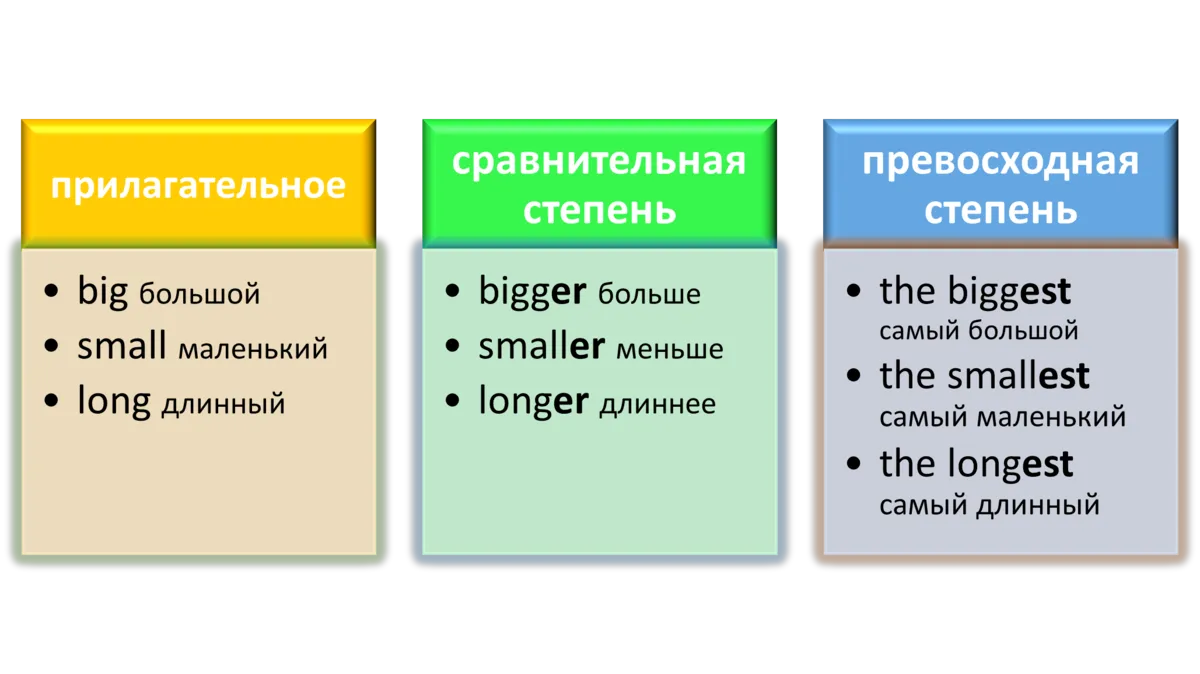 прилагательное

- big большой
- small маленький
- long длинный

сравнительная степень

- bigger больше
- smaller меньше
- longer длиннее

превосходная степень

- the biggest самый большой
- the smallest самый маленький
- the longest самый длинный